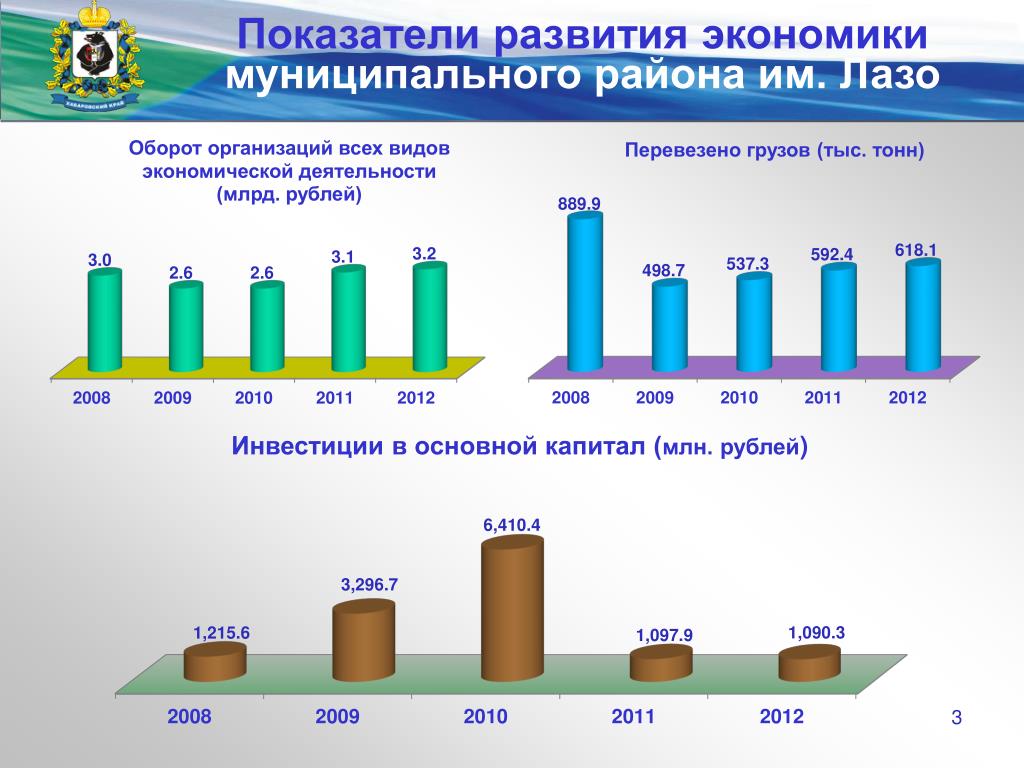 ХАБАРОВСКИЙ КРАЙ

Показатели развития экономики муниципального района им. Лазо

Оборот организаций всех видов экономической деятельности (млрд. рублей)

3.0
2.6
2.6
3.1
3.2

2008 2009 2010 2011 2012

Перевезено грузов (тыс. тонн)

889.9
498.7
537.3
592.4
618.1

2008 2009 2010 2011 2012

Инвестиции в основной капитал (млн. рублей)

1,215.6
3,296.7
6,410.4
1,097.9
1,090.3

2008 2009 2010 2011 2012

3